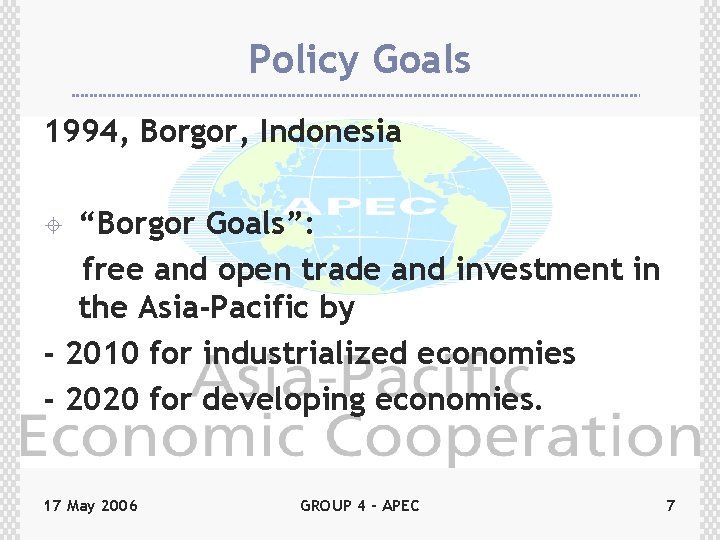 Policy Goals

1994, Borgor, Indonesia

APEC

“Borgor Goals”:

free and open trade and investment in the Asia-Pacific by

- 2010 for industrialized economies

- 2020 for developing economies.

Asia-Pacific Economic Cooperation

17 May 2006

GROUP 4 - APEC

7